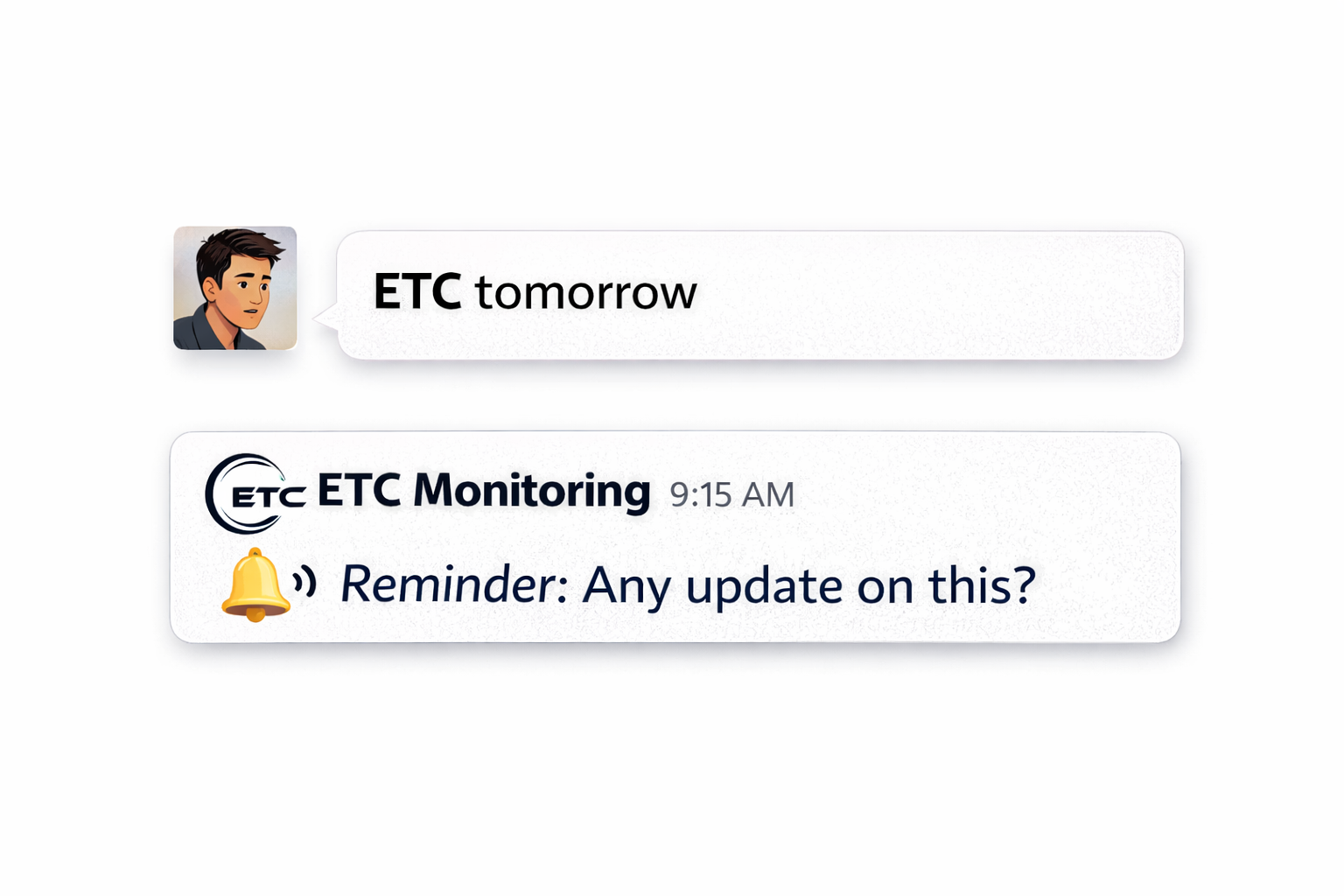 ETC tomorrow

ETC ETC Monitoring 9:15 AM

Reminder: Any update on this?